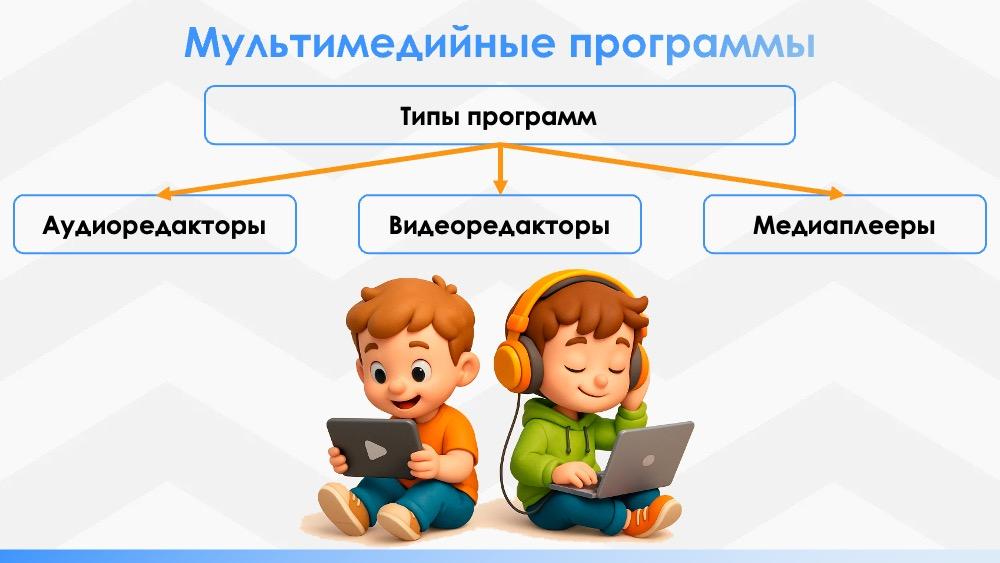 Мультимедийные программы

Типы программ

Аудиоредакторы

Видеоредакторы

Медиаплееры